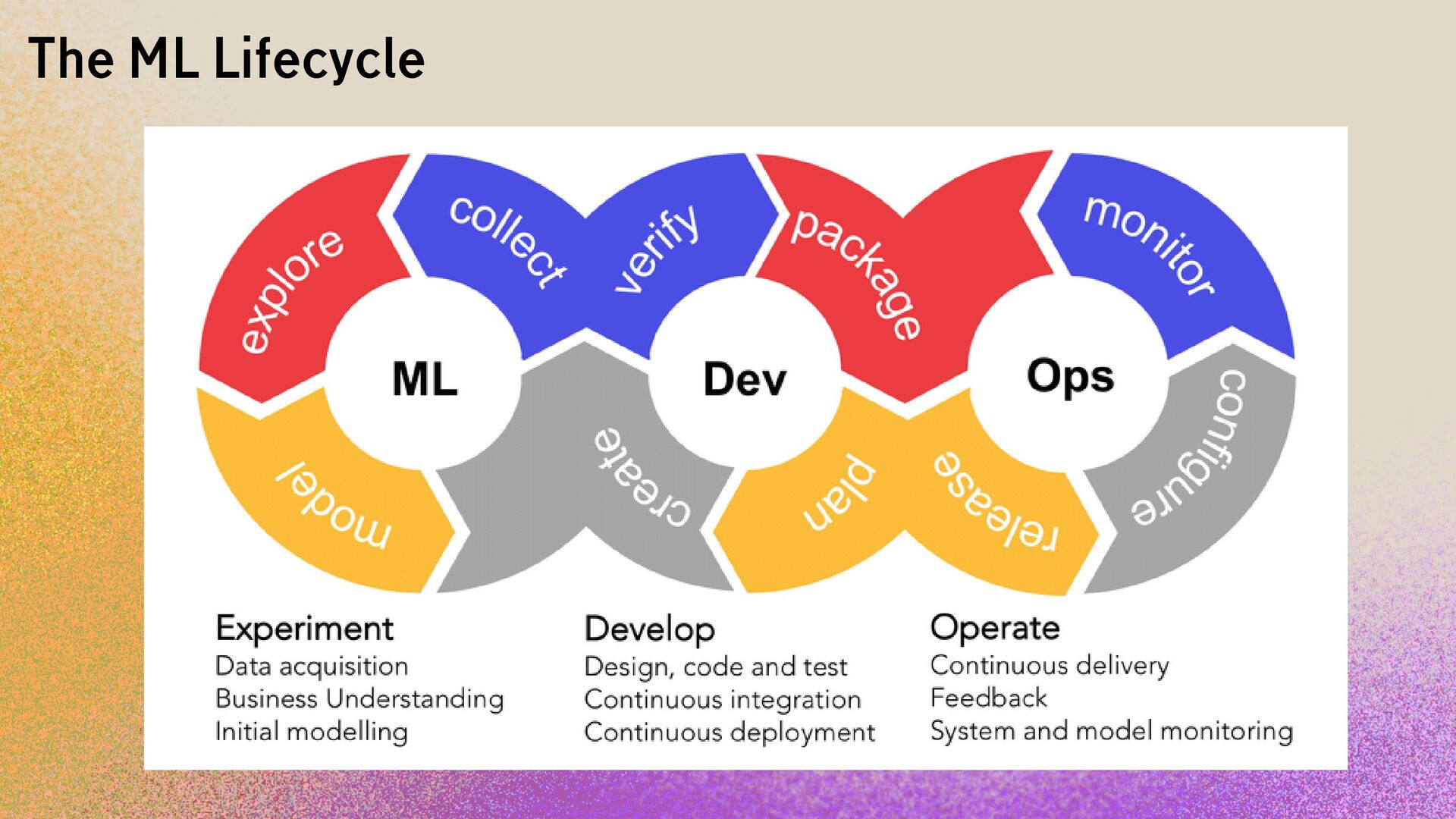 The ML Lifecycle

explore
collect
verify
package
monitor
ML
Dev
Ops
model
create
plan
release
configure

Experiment
Data acquisition
Business Understanding
Initial modelling

Develop
Design, code and test
Continuous integration
Continuous deployment

Operate
Continuous delivery
Feedback
System and model monitoring